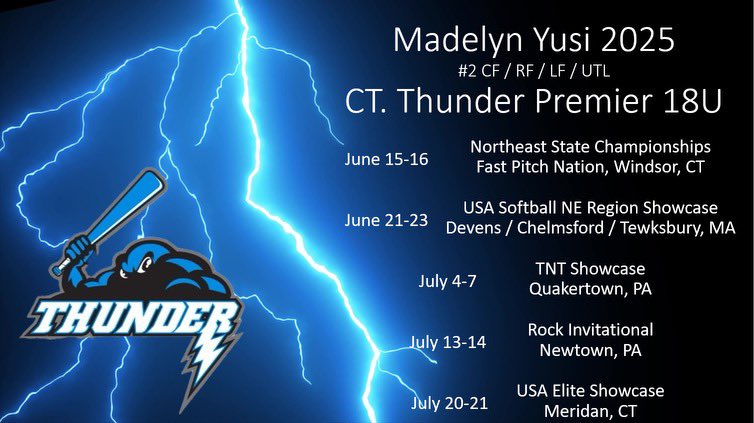 Madelyn Yusi 2025
#2 CF / RF / LF / UTL
CT. Thunder Premier 18U

June 15-16
Northeast State Championships
Fast Pitch Nation, Windsor, CT

June 21-23
USA Softball NE Region Showcase
Devens / Chelmsford / Tewksbury, MA

July 4-7
TNT Showcase
Quakertown, PA

July 13-14
Rock Invitational
Newtown, PA

July 20-21
USA Elite Showcase
Meridan, CT

THUNDER